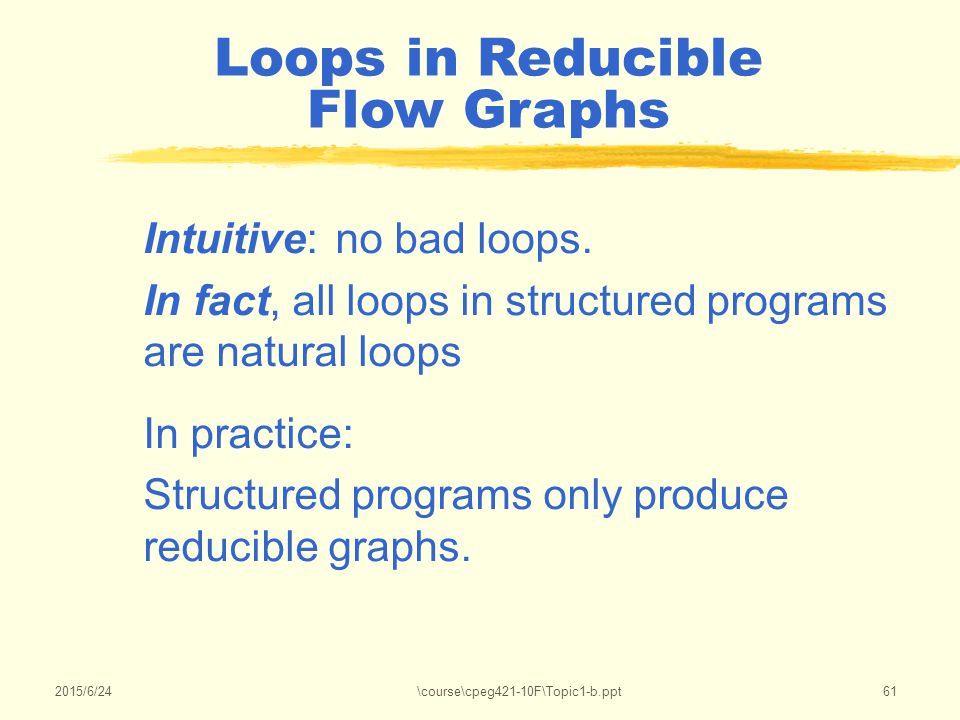 Loops in Reducible Flow Graphs

Intuitive: no bad loops.

In fact, all loops in structured programs are natural loops

In practice:

Structured programs only produce reducible graphs.

2015/6/24

\course\cpeg421-10F\Topic1-b.ppt

61